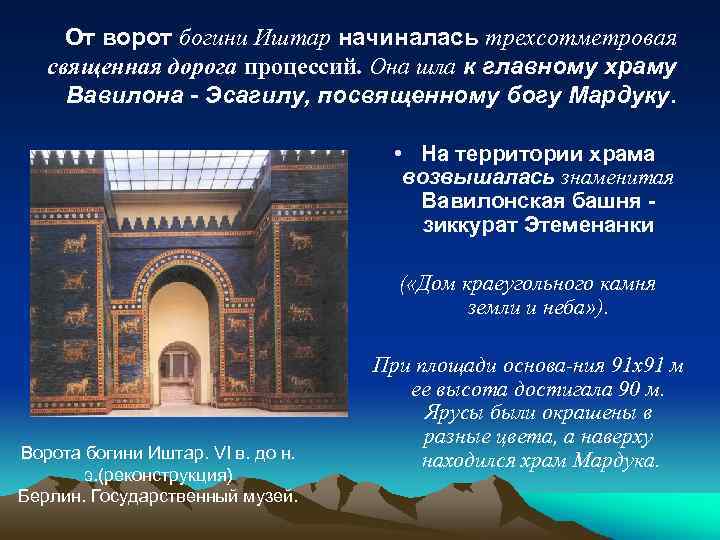 От ворот богини Иштар начиналась трехсотметровая священная дорога процессий. Она шла к главному храму Вавилона - Эсагилу, посвященному богу Мардуку.

• На территории храма возвышалась знаменитая Вавилонская башня - зиккурат Этеменанки

(«Дом краеугольного камня земли и неба»).

При площади основа-ния 91х91 м ее высота достигала 90 м. Ярусы были окрашены в разные цвета, а наверху находился храм Мардука.

Ворота богини Иштар. VI в. до н. э.(реконструкция) Берлин. Государственный музей.